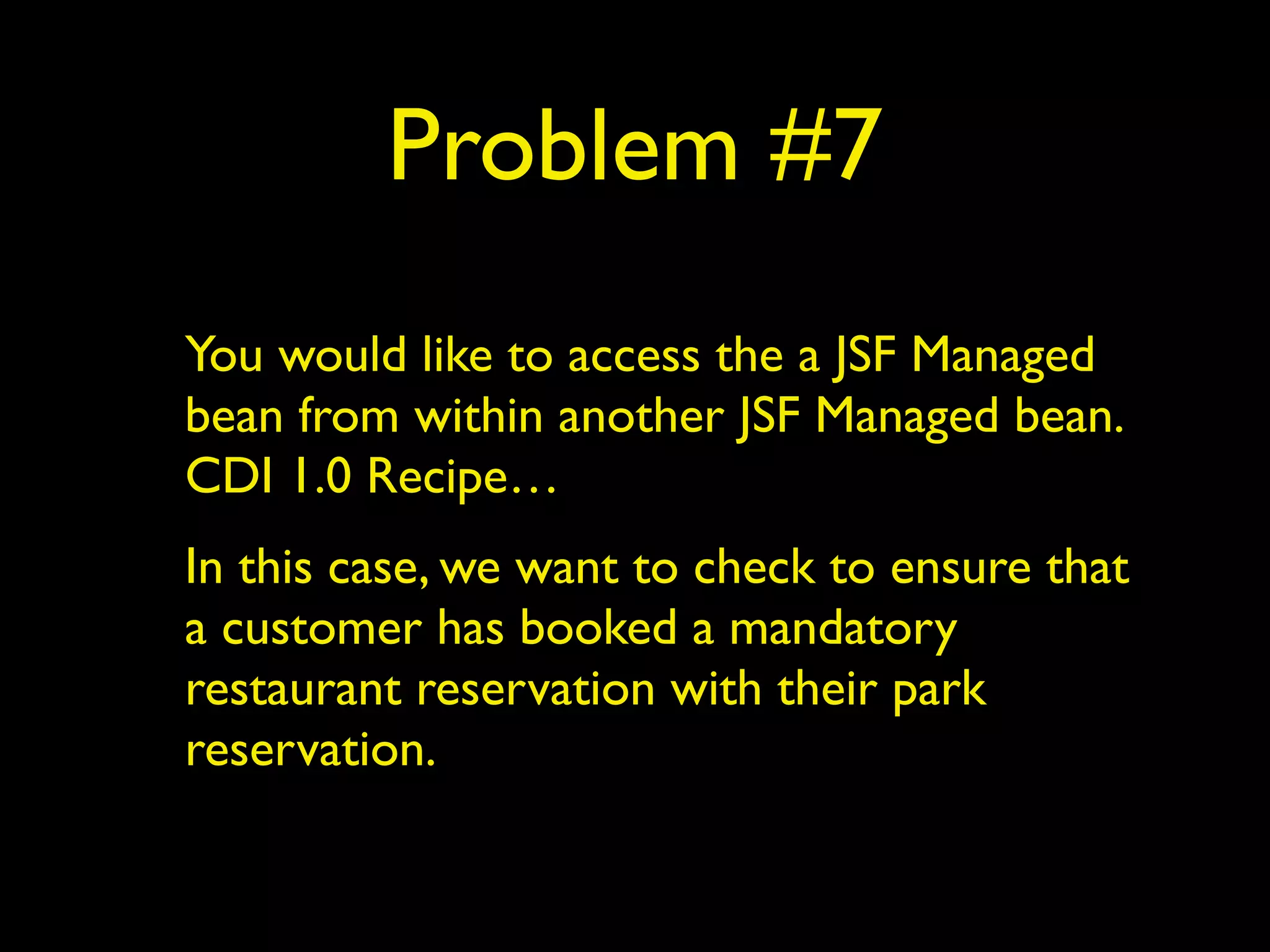 Problem #7

You would like to access the a JSF Managed bean from within another JSF Managed bean. CDI 1.0 Recipe…

In this case, we want to check to ensure that a customer has booked a mandatory restaurant reservation with their park reservation.